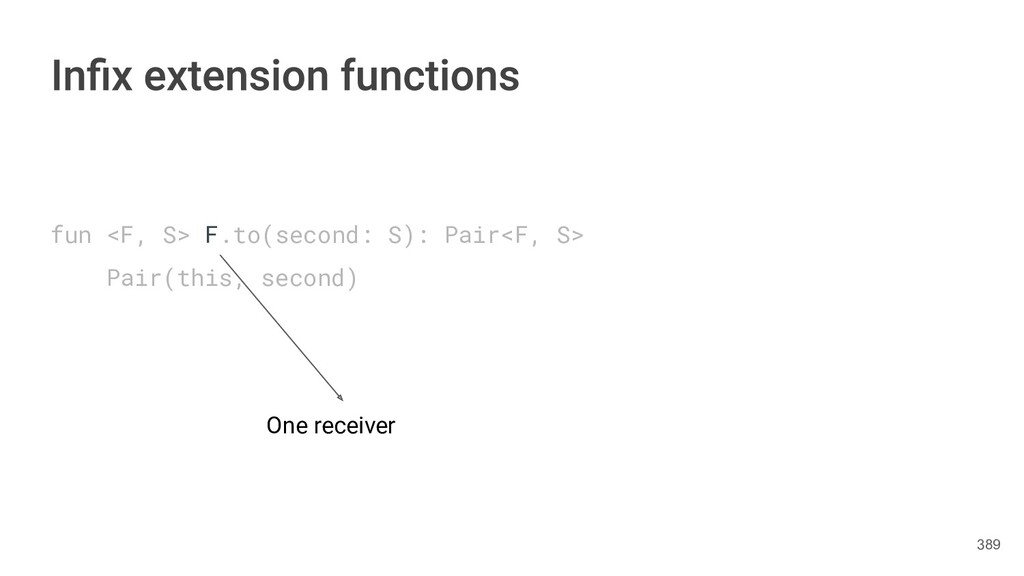 Infix extension functions

fun <F, S> F.to(second: S): Pair<F, S>
    Pair(this, second)

One receiver

389